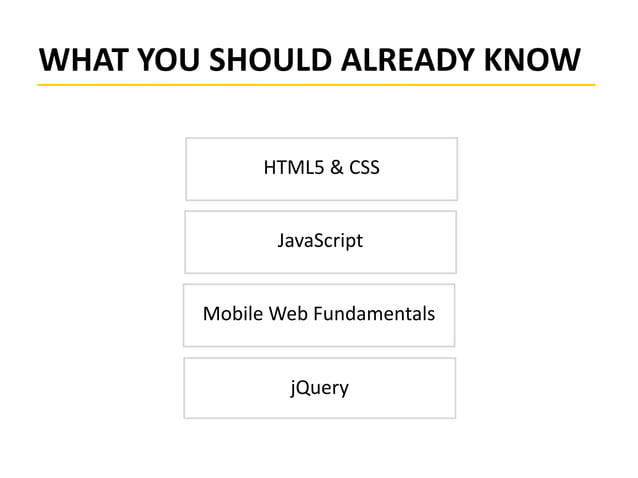 WHAT YOU SHOULD ALREADY KNOW

HTML5 & CSS

JavaScript

Mobile Web Fundamentals

jQuery